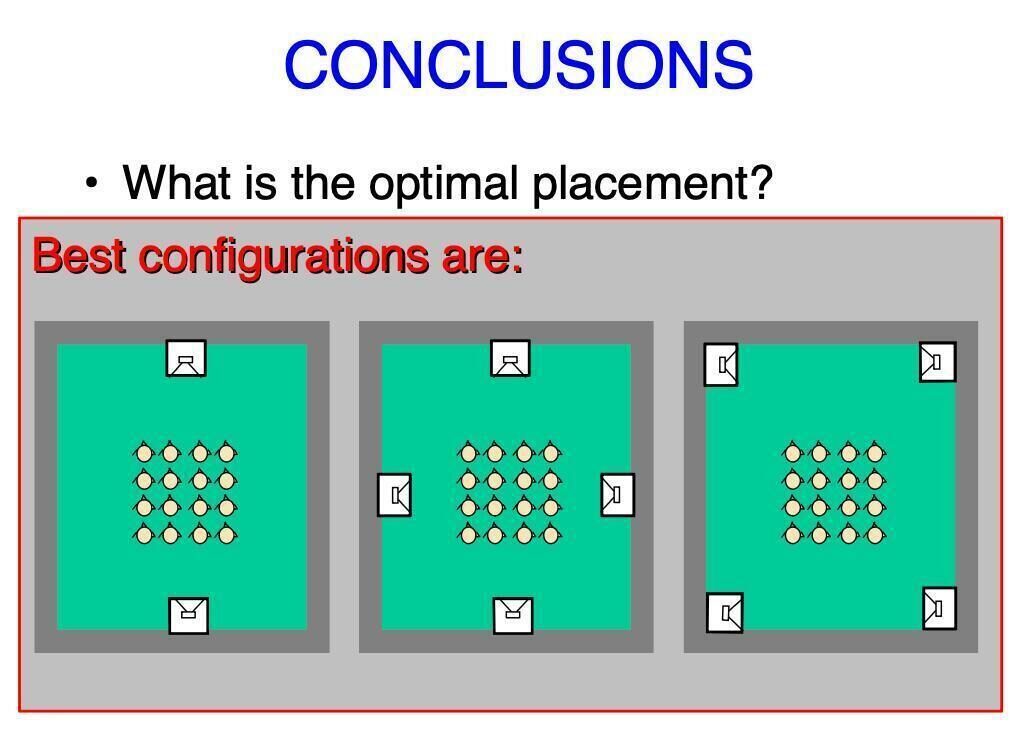 CONCLUSIONS

• What is the optimal placement?

Best configurations are: